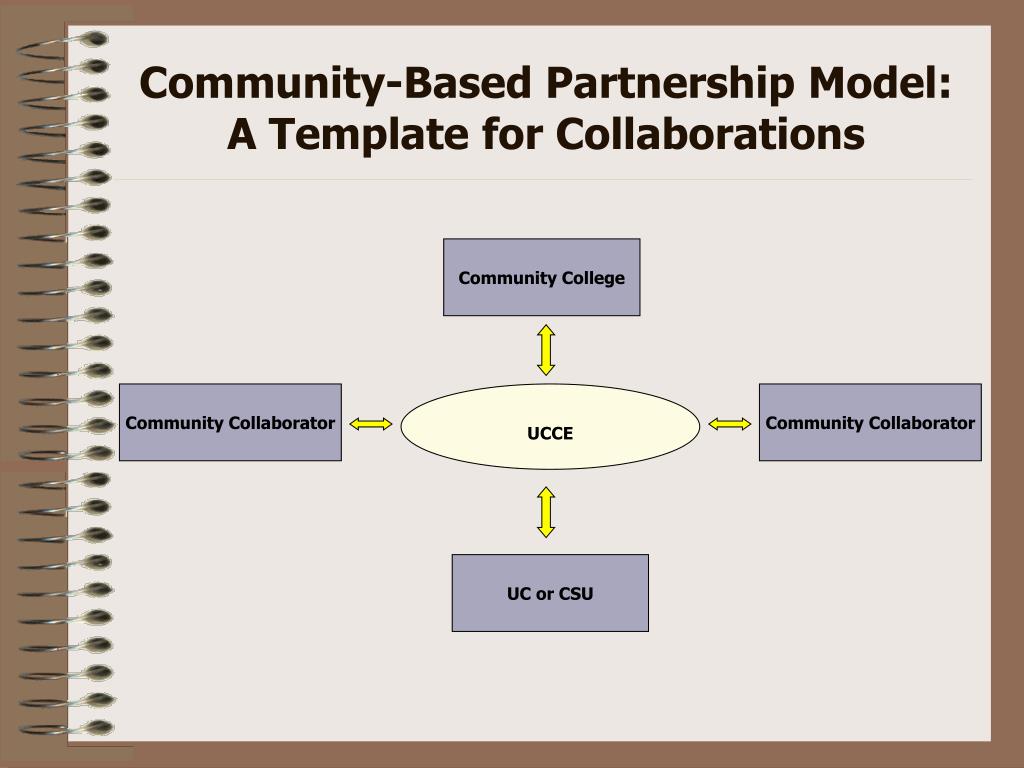 Community-Based Partnership Model: A Template for Collaborations

Community College

Community Collaborator

UCCE

Community Collaborator

UC or CSU